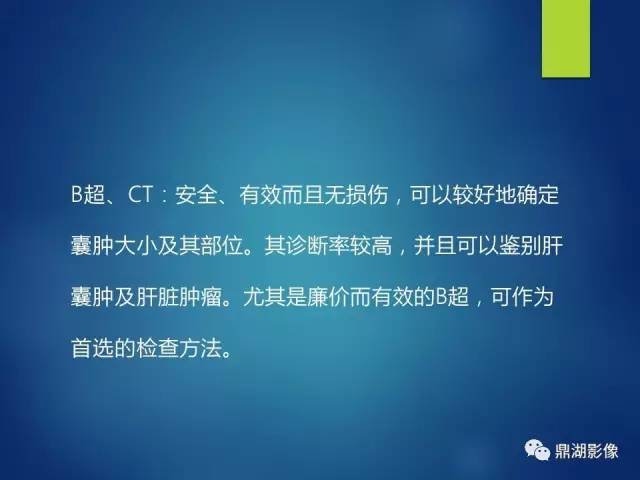 B超、CT：安全、有效而且无损伤，可以较好地确定囊肿大小及其部位。其诊断率较高，并且可以鉴别肝囊肿及肝脏肿瘤。尤其是廉价而有效的B超，可作为首选的检查方法。

鼎湖影像